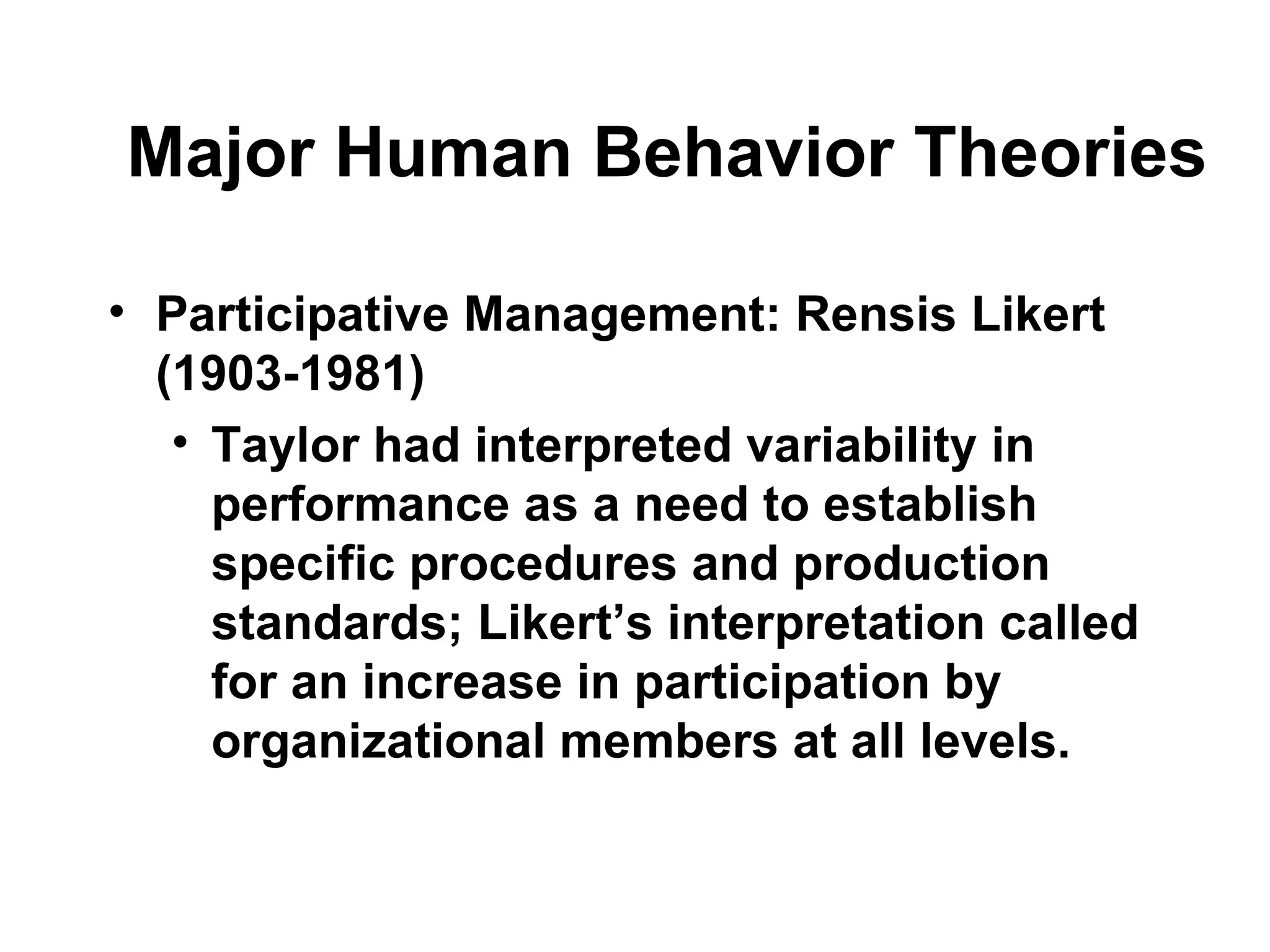 Major Human Behavior Theories

• Participative Management: Rensis Likert (1903-1981)
  • Taylor had interpreted variability in performance as a need to establish specific procedures and production standards; Likert’s interpretation called for an increase in participation by organizational members at all levels.